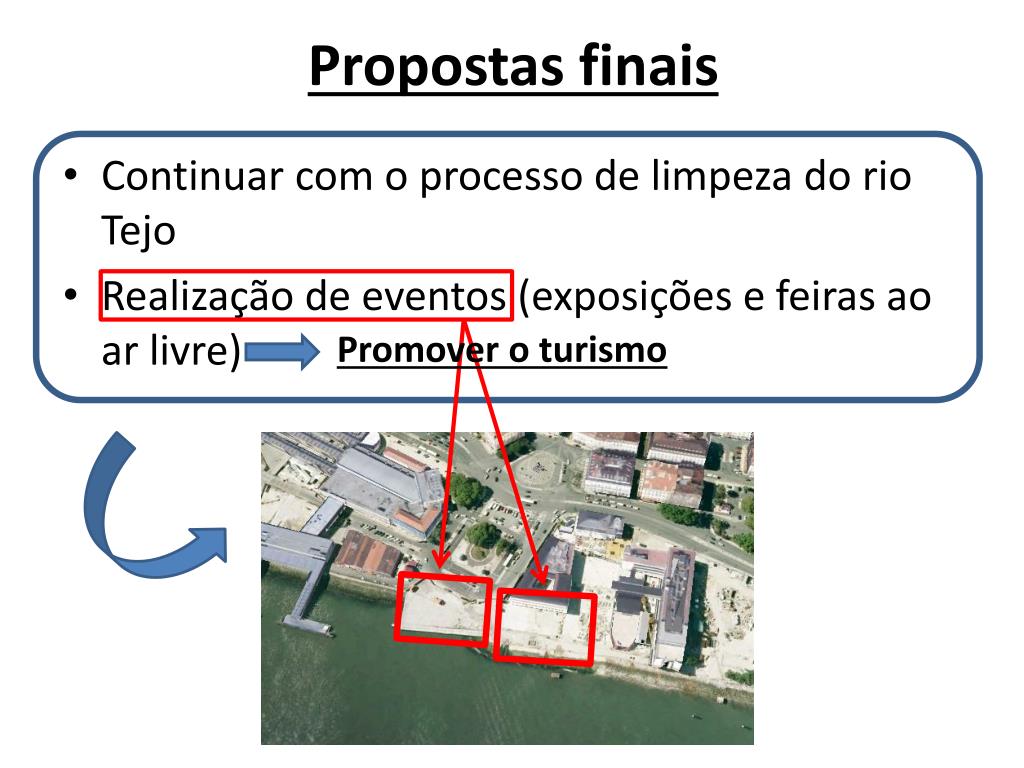 Propostas finais

• Continuar com o processo de limpeza do rio Tejo
• Realização de eventos (exposições e feiras ao ar livre) Promover o turismo